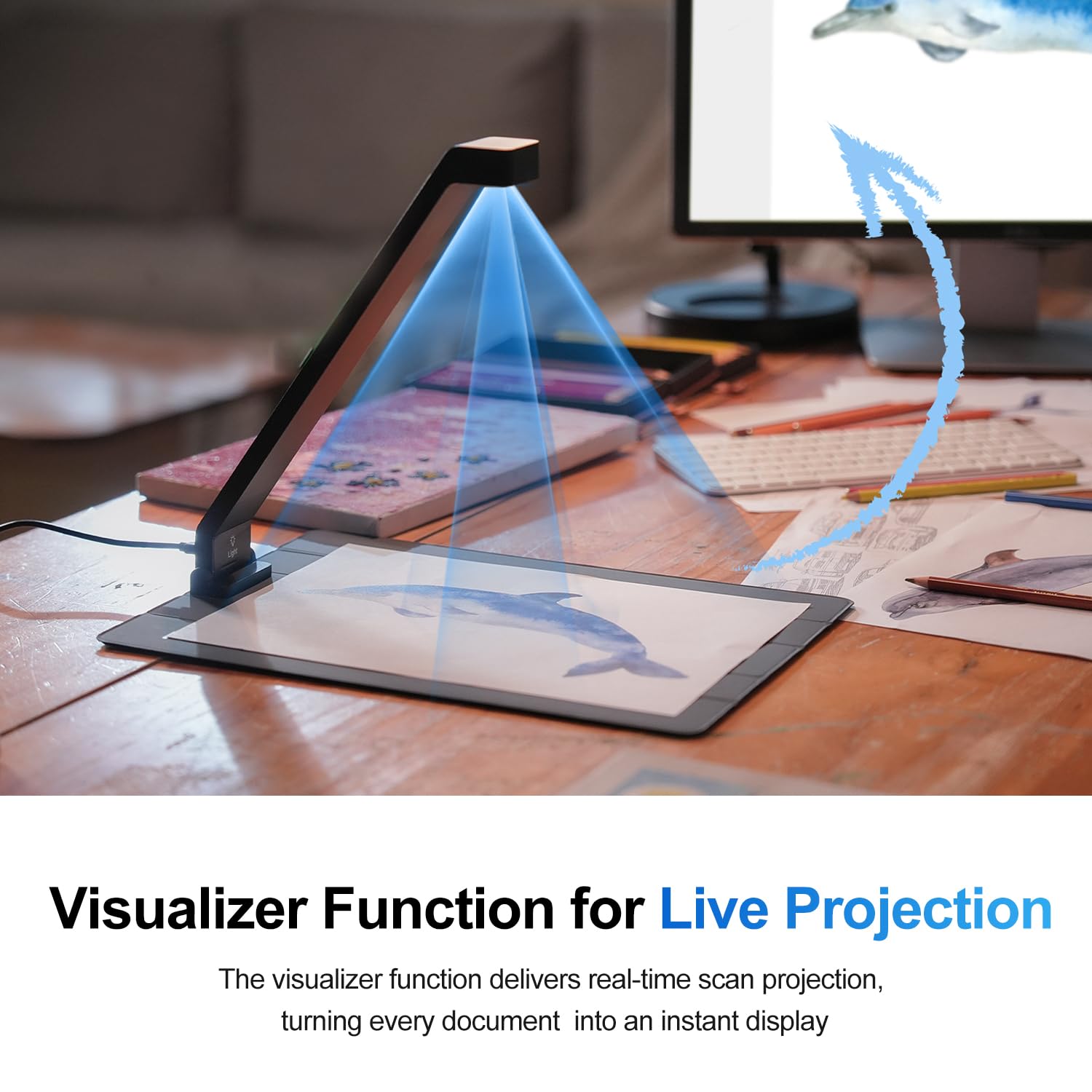 Light

Visualizer Function for Live Projection

The visualizer function delivers real-time scan projection, turning every document into an instant display